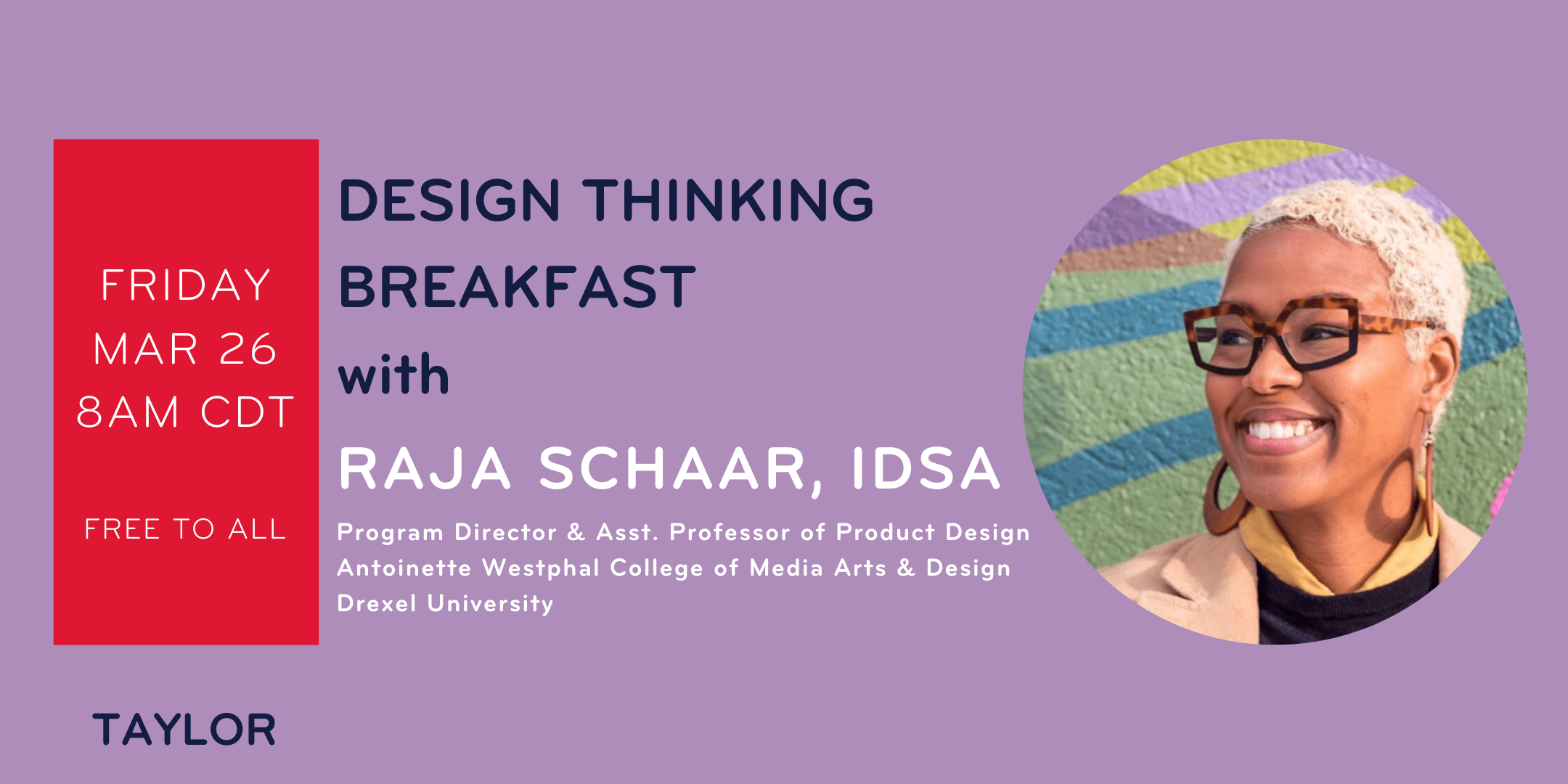 FRIDAY
MAR 26
8AM CDT

FREE TO ALL

DESIGN THINKING BREAKFAST with

RAJA SCHAAR, IDSA

Program Director & Asst. Professor of Product Design
Antoinette Westphal College of Media Arts & Design
Drexel University

TAYLOR